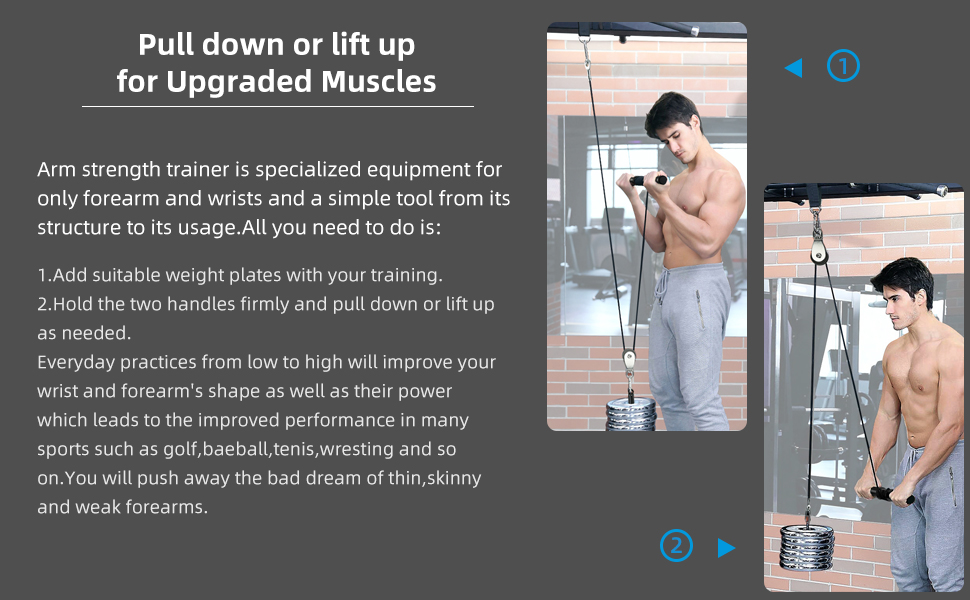 Pull down or lift up
for Upgraded Muscles

Arm strength trainer is specialized equipment for only forearm and wrists and a simple tool from its structure to its usage.All you need to do is:

1.Add suitable weight plates with your training.
2.Hold the two handles firmly and pull down or lift up as needed.
Everyday practices from low to high will improve your wrist and forearm's shape as well as their power which leads to the improved performance in many sports such as golf,baeball,tenis,wresting and so on.You will push away the bad dream of thin,skinny and weak forearms.

①

②